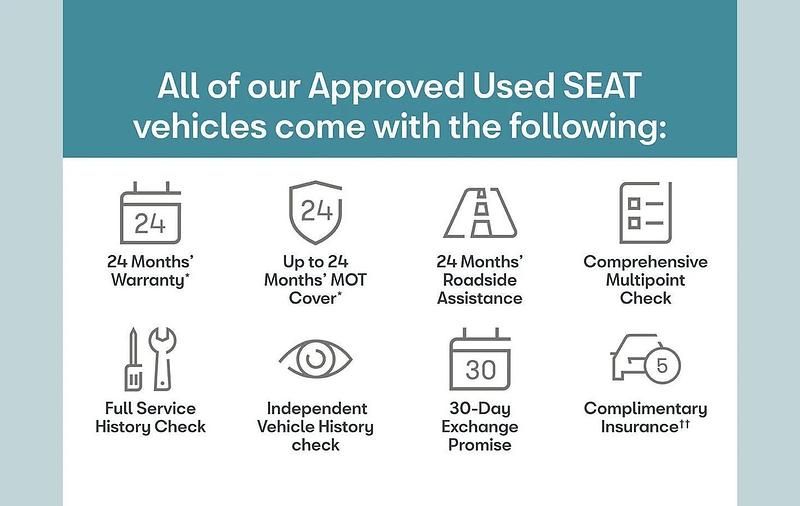 All of our Approved Used SEAT vehicles come with the following:

24

24 Months' Warranty*

24

Up to 24 Months' MOT Cover*

24 Months' Roadside Assistance

Comprehensive Multipoint Check

Full Service History Check

Independent Vehicle History check

30

30-Day Exchange Promise

5

Complimentary Insurance††